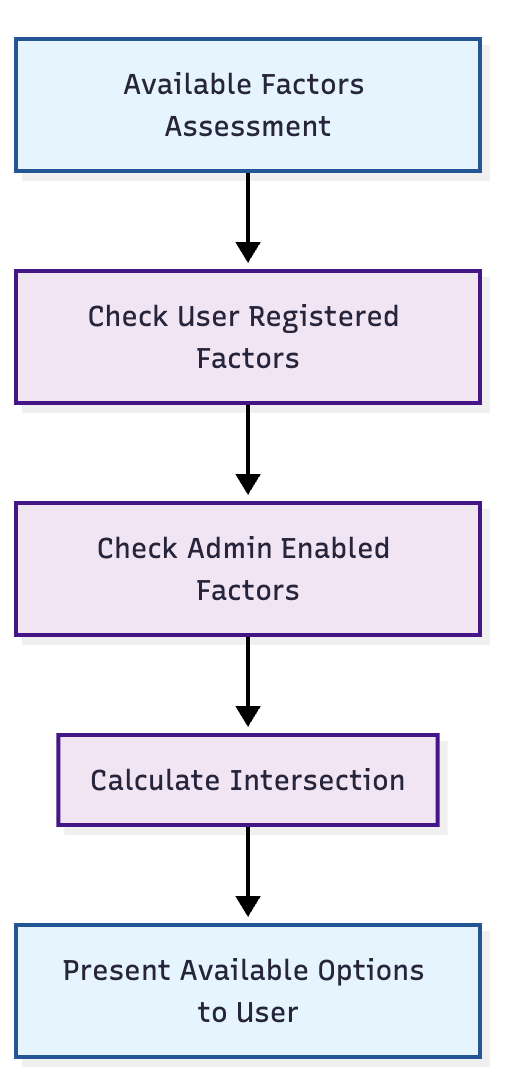 Available Factors Assessment

Check User Registered Factors

Check Admin Enabled Factors

Calculate Intersection

Present Available Options to User